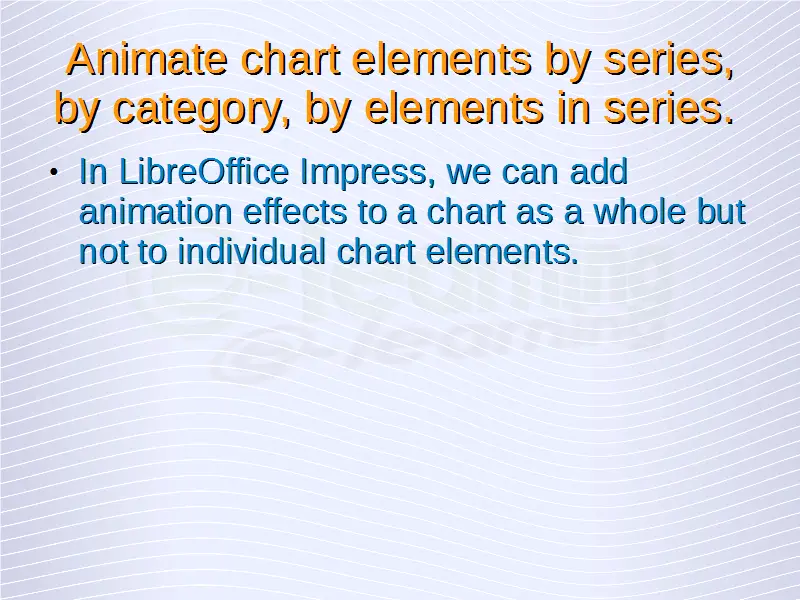 Animate chart elements by series, by category, by elements in series.

• In LibreOffice Impress, we can add animation effects to a chart as a whole but not to individual chart elements.